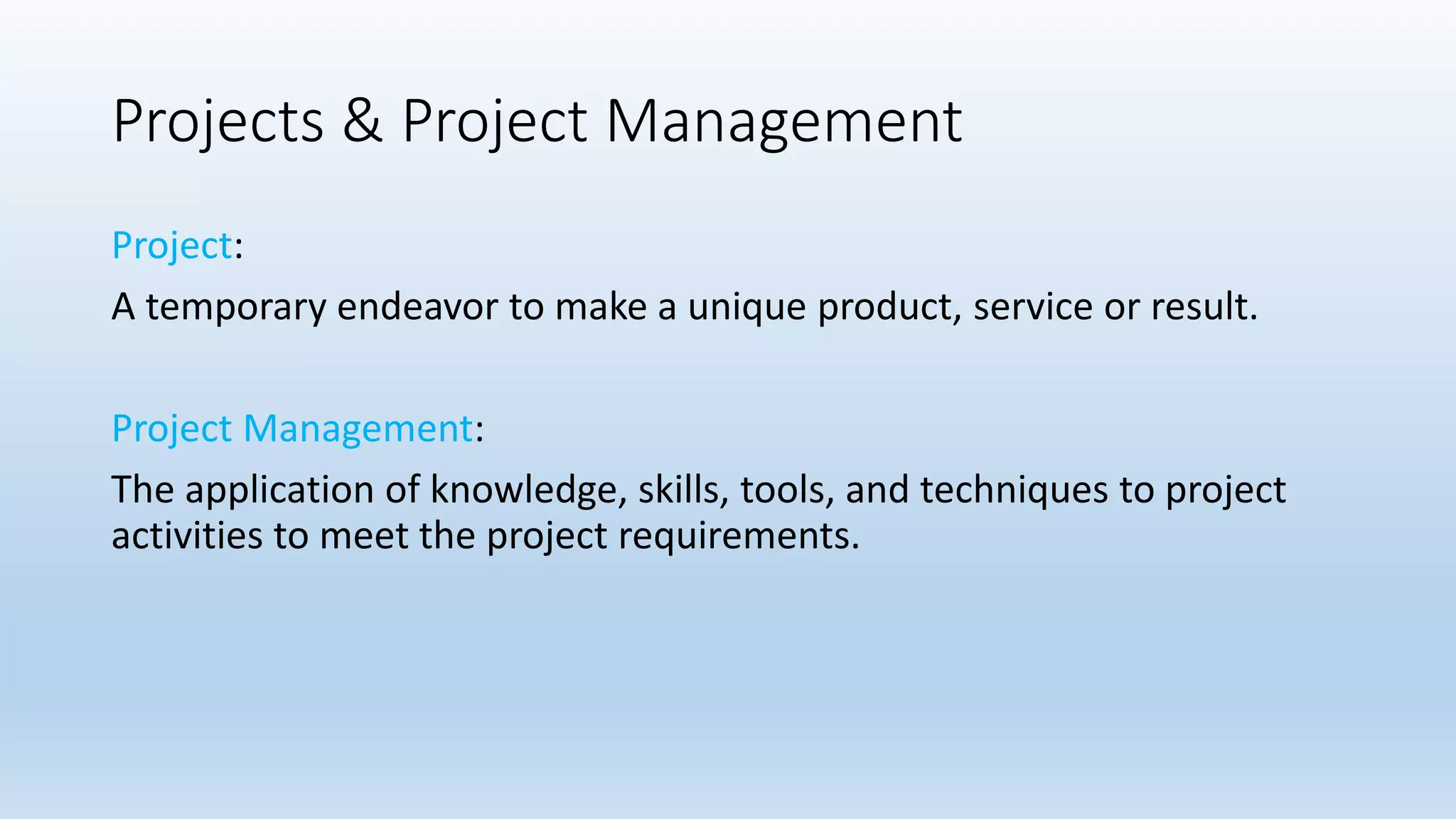 Projects & Project Management

Project:

A temporary endeavor to make a unique product, service or result.

Project Management:

The application of knowledge, skills, tools, and techniques to project activities to meet the project requirements.